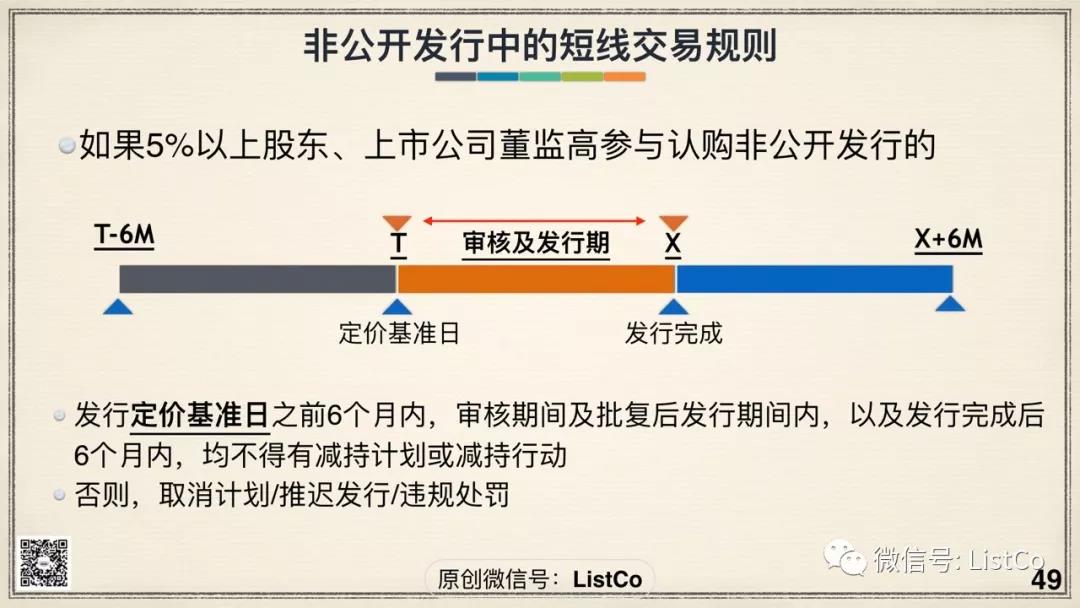 非公开发行中的短线交易规则

如果5%以上股东、上市公司董监高参与认购非公开发行的

T-6M

T

审核及发行期

X

X+6M

定价基准日

发行完成

发行定价基准日之前6个月内，审核期间及批复后发行期间内，以及发行完成后6个月内，均不得有减持计划或减持行动

否则，取消计划/推迟发行/违规处罚

原创微信号：ListCo

微信号: ListCo

49